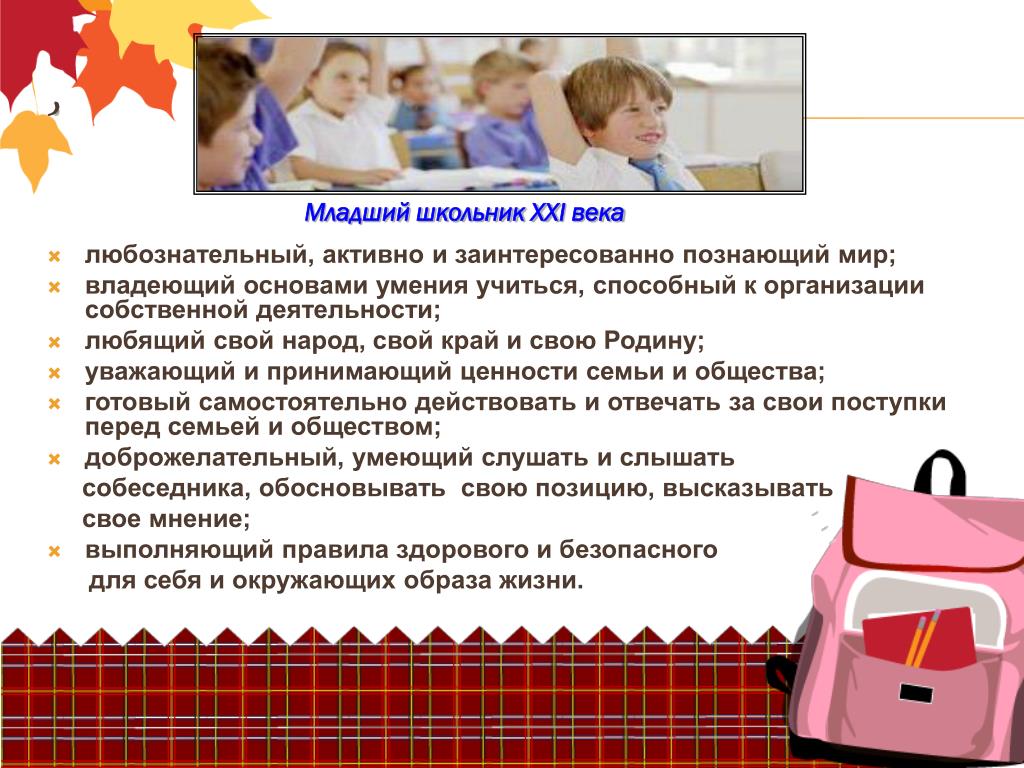 Младший школьник XXI века

- любознательный, активно и заинтересованно познающий мир;
- владеющий основами умения учиться, способный к организации собственной деятельности;
- любящий свой народ, свой край и свою Родину;
- уважающий и принимающий ценности семьи и общества;
- готовый самостоятельно действовать и отвечать за свои поступки перед семьей и обществом;
- доброжелательный, умеющий слушать и слышать собеседника, обосновывать свою позицию, высказывать свое мнение;
- выполняющий правила здорового и безопасного для себя и окружающих образа жизни.